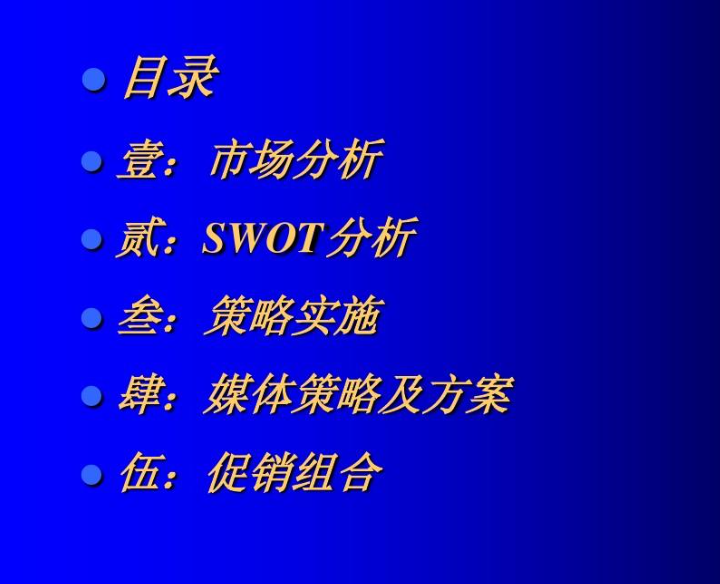 目录

壹：市场分析

贰：SWOT分析

叁：策略实施

肆：媒体策略及方案

伍：促销组合